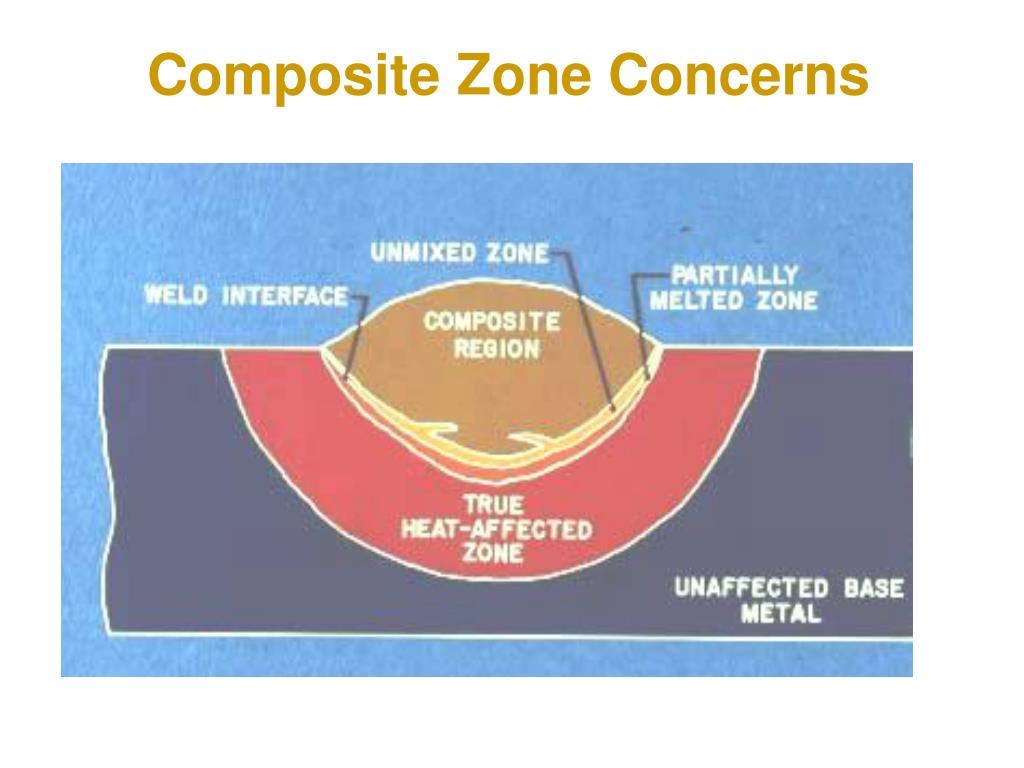 Composite Zone Concerns

UNMIXED ZONE

WELD INTERFACE

PARTIALLY MELTED ZONE

COMPOSITE REGION

TRUE HEAT-AFFECTED ZONE

UNAFFECTED BASE METAL